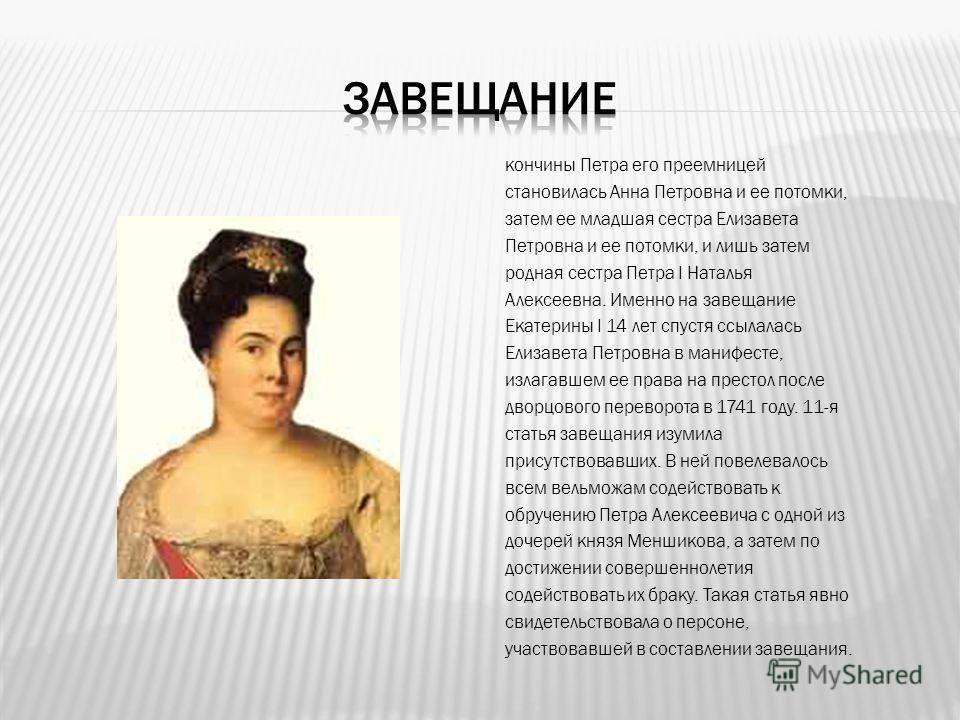 ЗАВЕЩАНИЕ

кончины Петра его преемницей становилась Анна Петровна и ее потомки, затем ее младшая сестра Елизавета Петровна и ее потомки, и лишь затем родная сестра Петра I Наталья Алексеевна. Именно на завещание Екатерины I 14 лет спустя ссылалась Елизавета Петровна в манифесте, излагавшем ее права на престол после дворцового переворота в 1741 году. 11-я статья завещания изумила присутствовавших. В ней повелевалось всем вельможам содействовать к обручению Петра Алексеевича с одной из дочерей князя Меншикова, а затем по достижении совершеннолетия содействовать их браку. Такая статья явно свидетельствовала о персоне, участвовавшей в составлении завещания.

MyShared